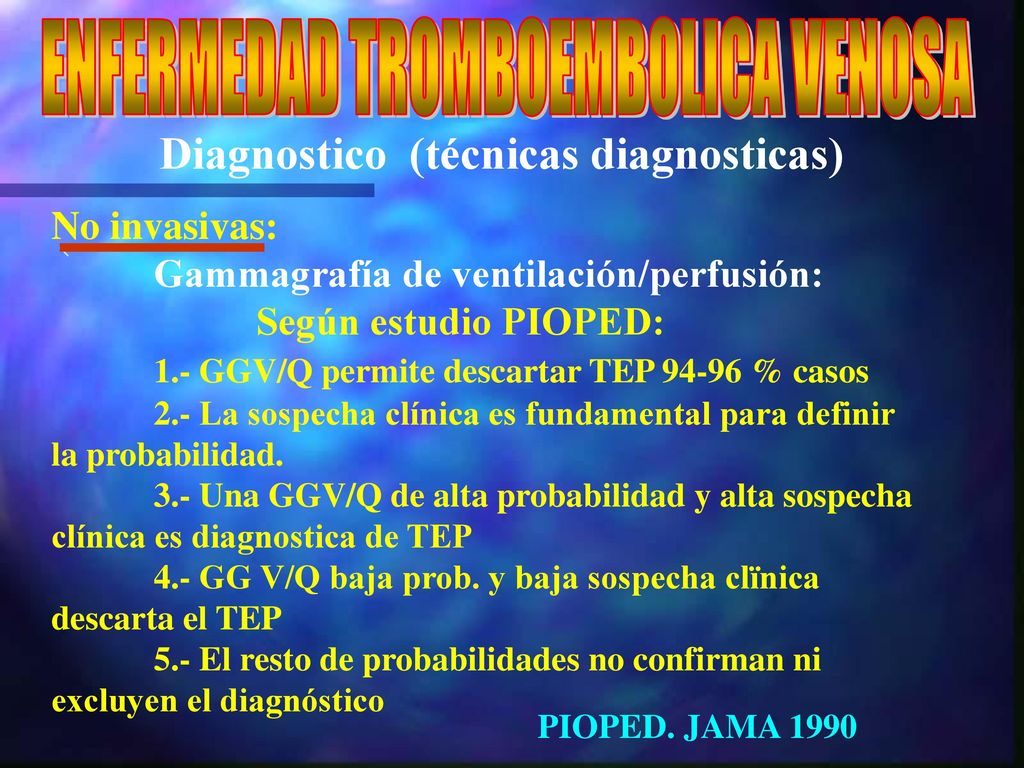 ENFERMEDAD TROMBOEMBOLICA VENOSA

Diagnostico (técnicas diagnosticas)

No invasivas:

Gammagrafía de ventilación/perfusión:

Según estudio PIOPED:

1.- GGV/Q permite descartar TEP 94-96 % casos

2.- La sospecha clínica es fundamental para definir la probabilidad.

3.- Una GGV/Q de alta probabilidad y alta sospecha clínica es diagnostica de TEP

4.- GG V/Q baja prob. y baja sospecha clïnica descarta el TEP

5.- El resto de probabilidades no confirman ni excluyen el diagnóstico

PIOPED. JAMA 1990